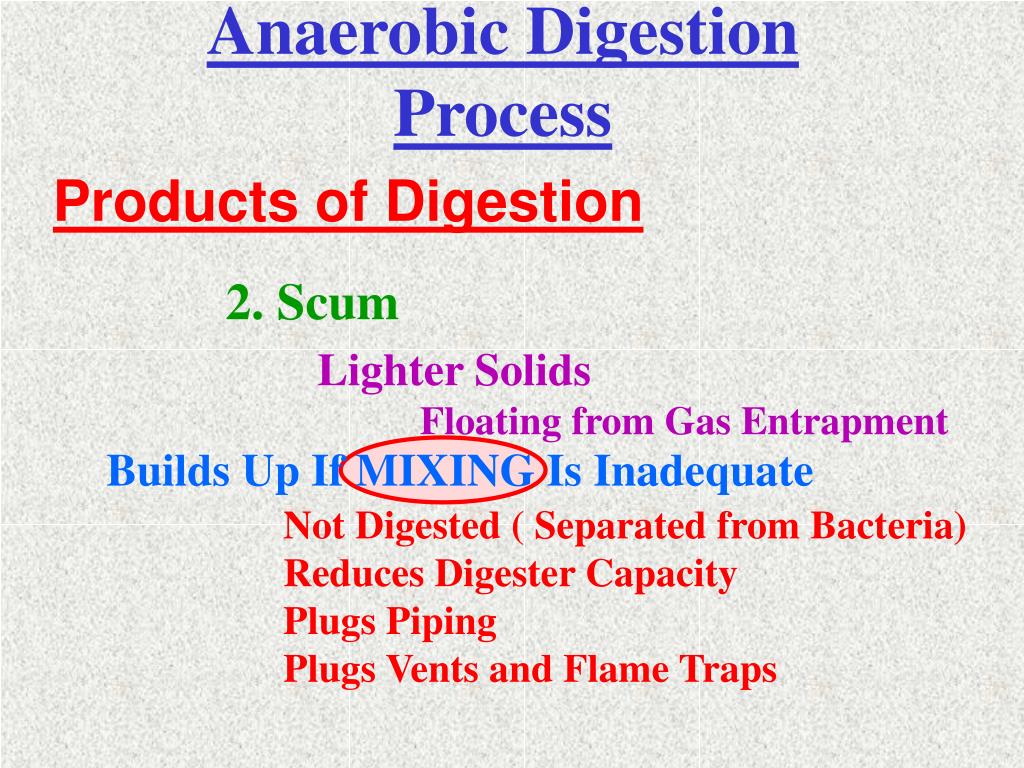 Anaerobic Digestion Process

Products of Digestion

2. Scum

Lighter Solids

Floating from Gas Entrapment

Builds Up If MIXING Is Inadequate

Not Digested ( Separated from Bacteria)

Reduces Digester Capacity

Plugs Piping

Plugs Vents and Flame Traps